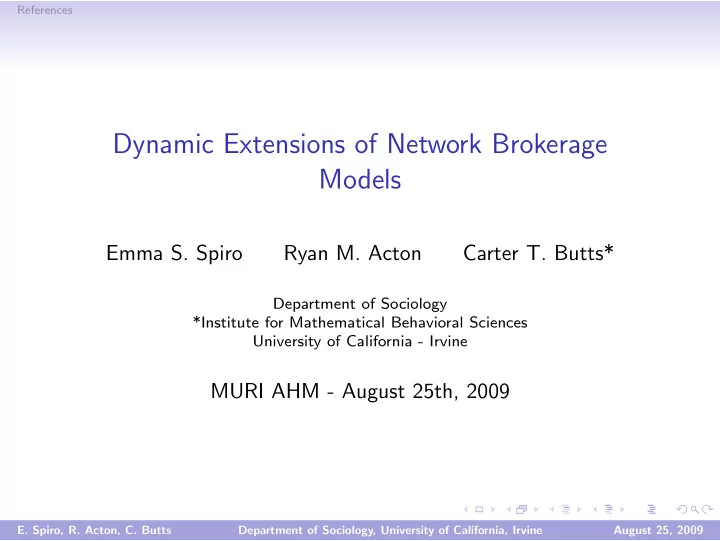 References

Dynamic Extensions of Network Brokerage Models

Emma S. Spiro Ryan M. Acton Carter T. Butts*

Department of Sociology
*Institute for Mathematical Behavioral Sciences
University of California - Irvine

MURI AHM - August 25th, 2009

E. Spiro, R. Acton, C. Butts Department of Sociology, University of California, Irvine August 25, 2009